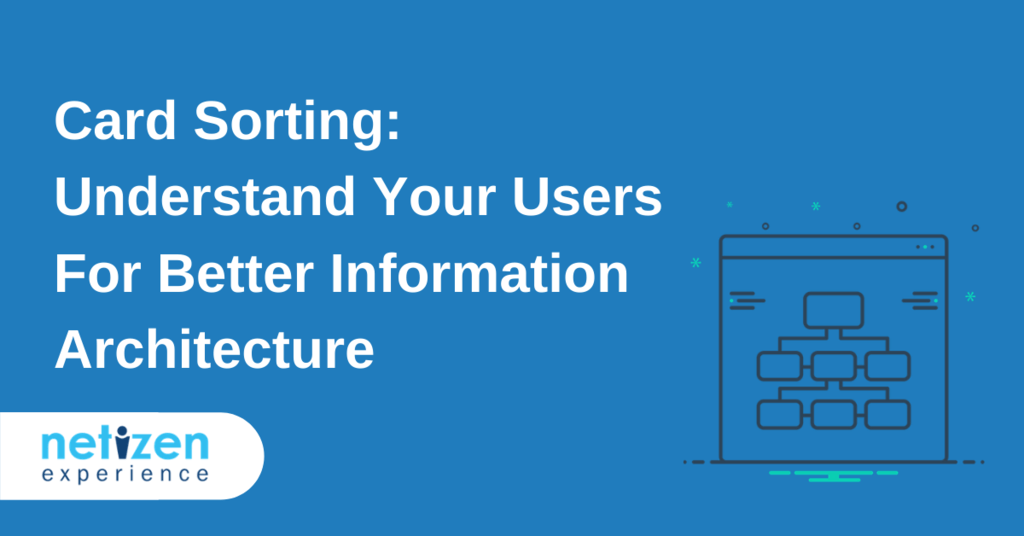 Card Sorting:
Understand Your Users For Better Information Architecture

netizen
experience